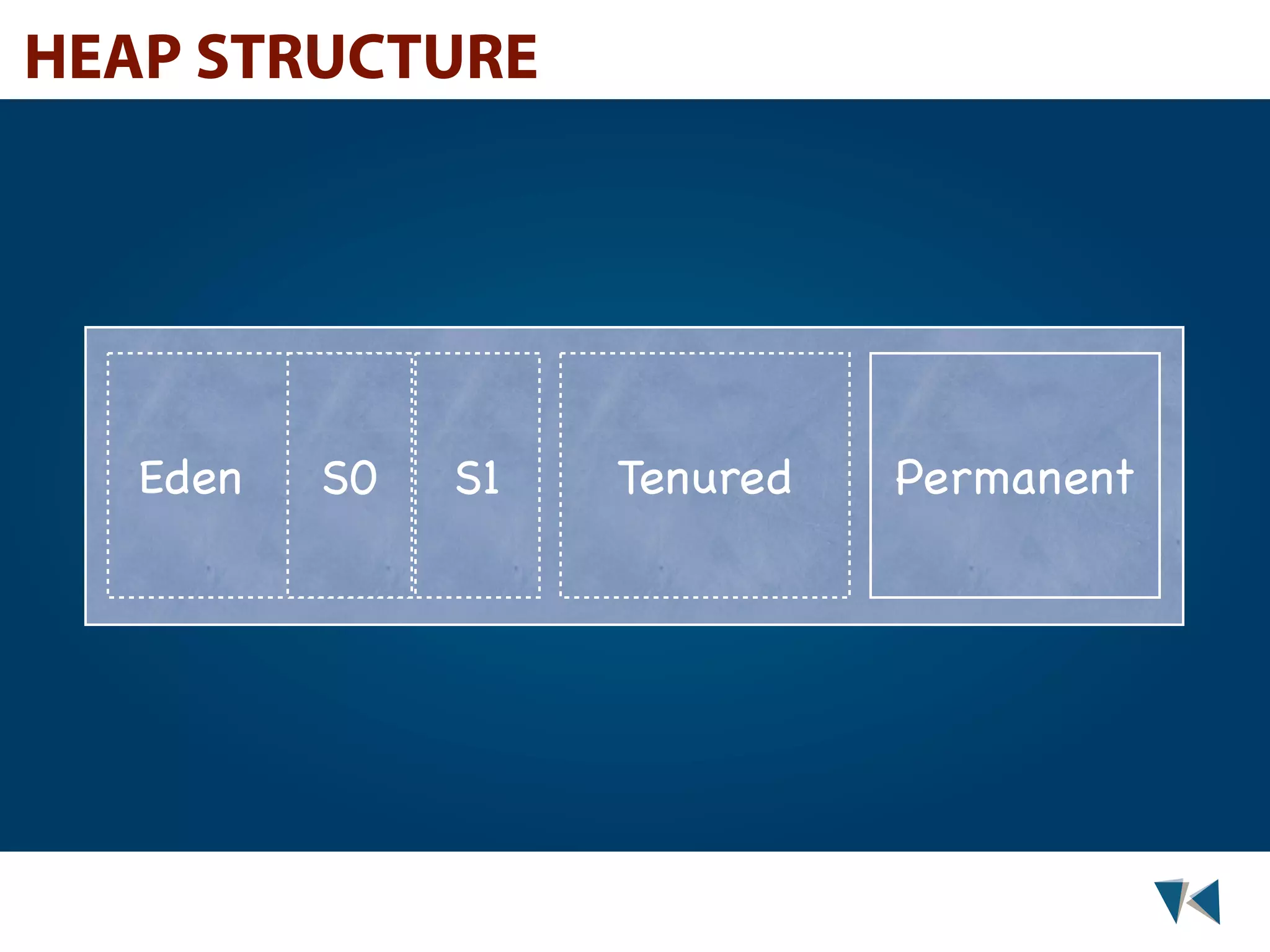 HEAP STRUCTURE

Eden

S0

S1

Tenured

Permanent